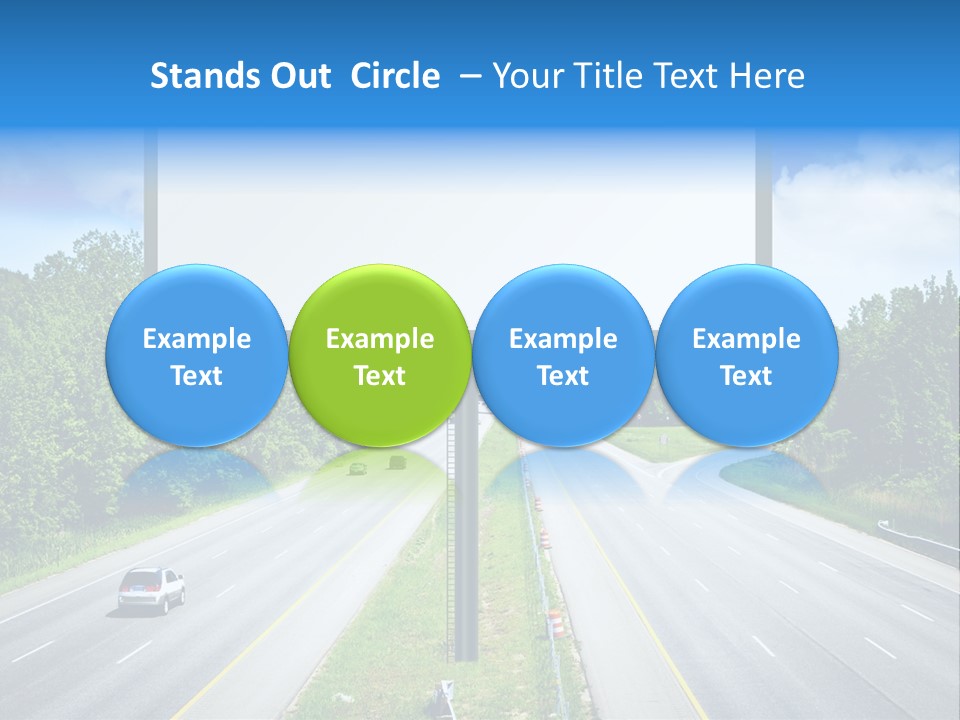 Stands Out Circle – Your Title Text Here

Example Text

Example Text

Example Text

Example Text